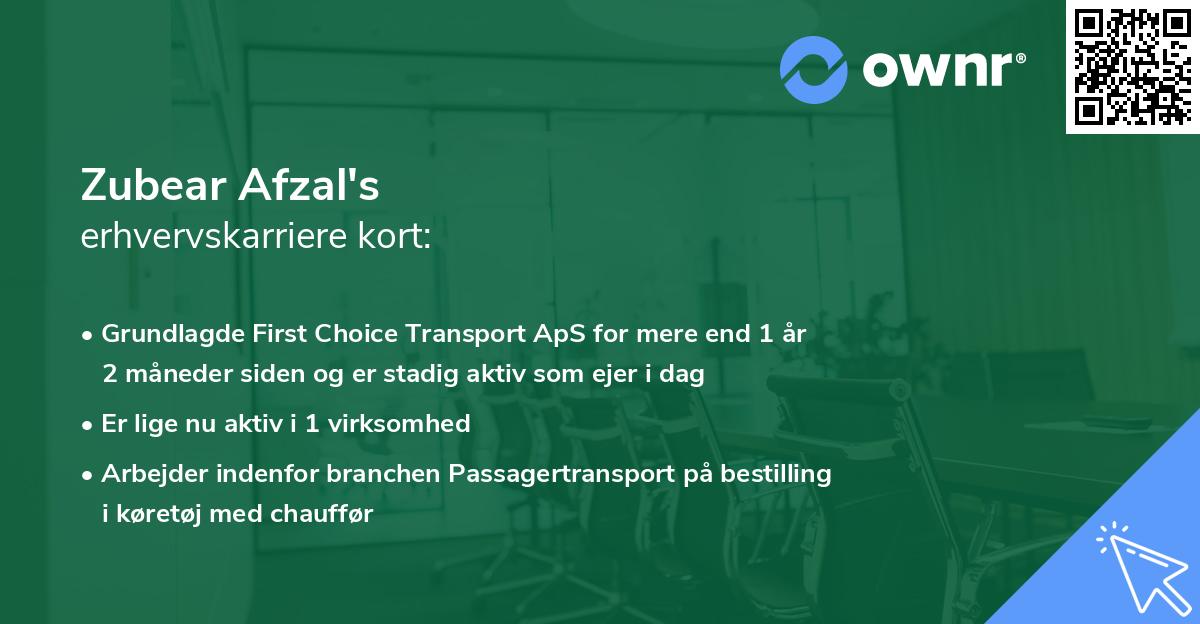 ownr®

Zubear Afzal's
erhvervskarriere kort:

• Grundlagde First Choice Transport ApS for mere end 1 år 2 måneder siden og er stadig aktiv som ejer i dag

• Er lige nu aktiv i 1 virksomhed

• Arbejder indenfor branchen Passagertransport på bestilling i køretøj med chauffør